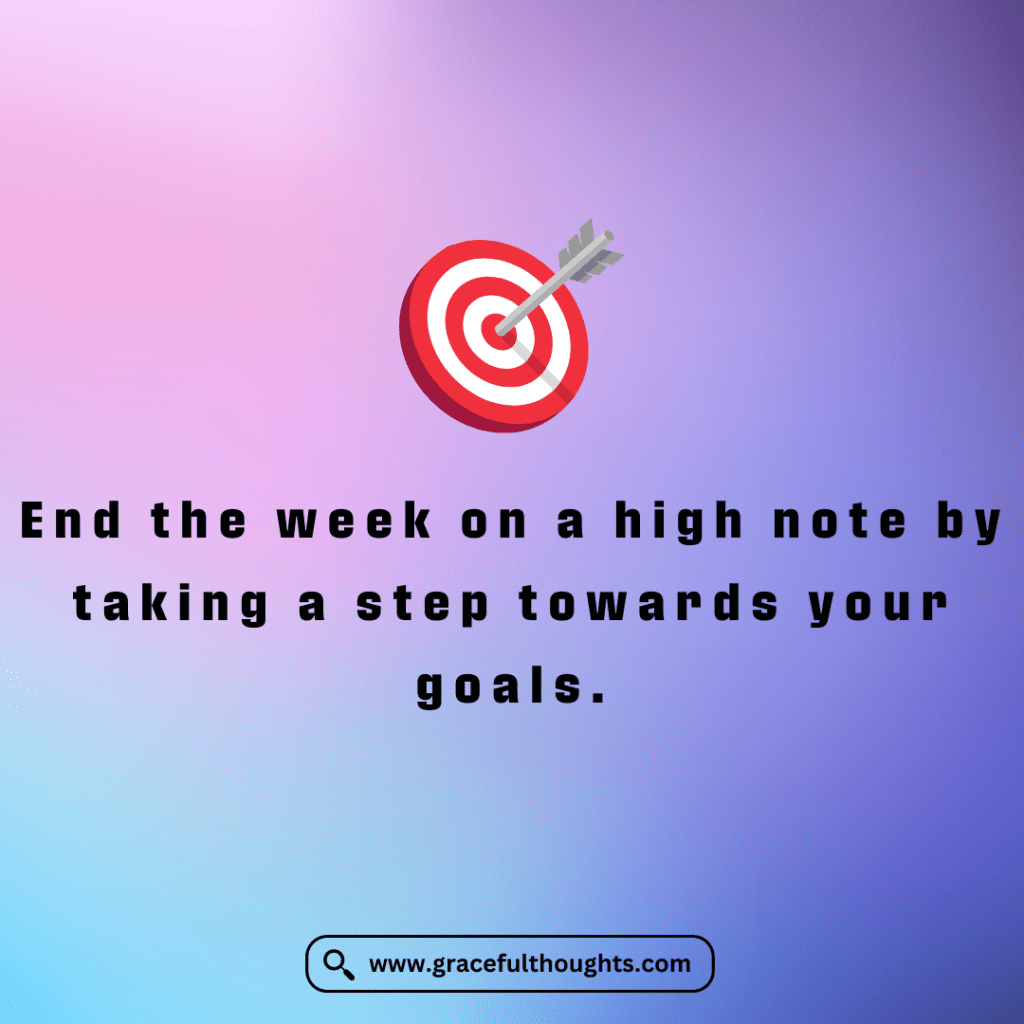 End the week on a high note by taking a step towards your goals.

www.gracefulthoughts.com